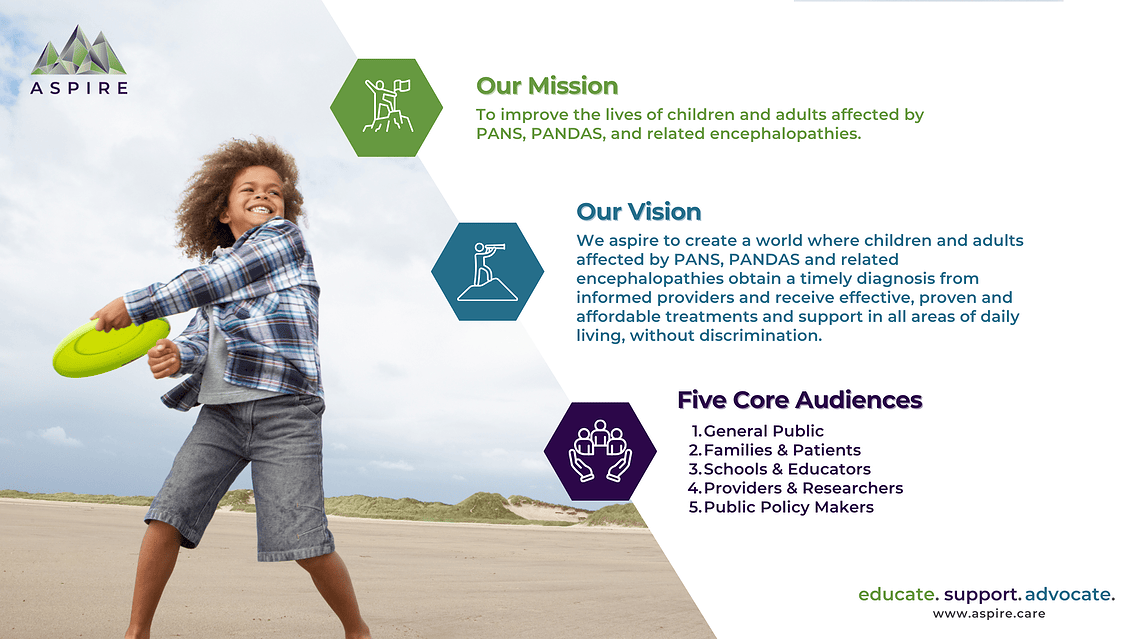 ASPIRE

Our Mission

To improve the lives of children and adults affected by PANS, PANDAS, and related encephalopathies.

Our Vision

We aspire to create a world where children and adults affected by PANS, PANDAS and related encephalopathies obtain a timely diagnosis from informed providers and receive effective, proven and affordable treatments and support in all areas of daily living, without discrimination.

Five Core Audiences

1. General Public
2. Families & Patients
3. Schools & Educators
4. Providers & Researchers
5. Public Policy Makers

educate. support. advocate.
www.aspire.care